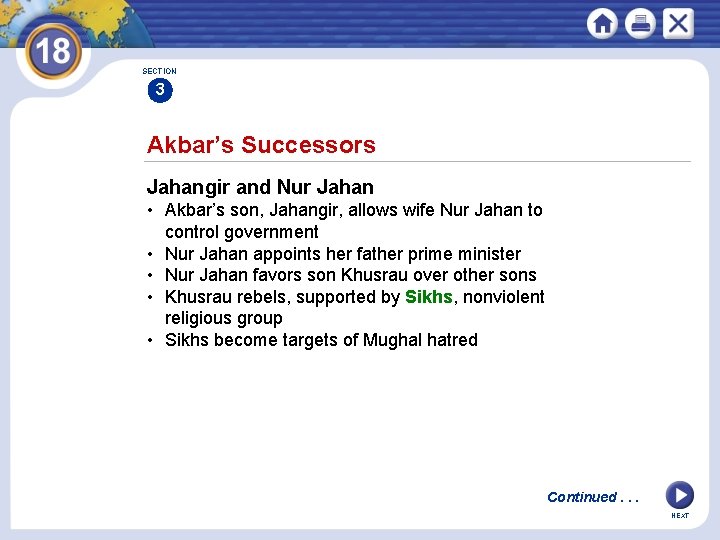 18

SECTION
3

Akbar's Successors

Jahangir and Nur Jahan
• Akbar's son, Jahangir, allows wife Nur Jahan to control government
• Nur Jahan appoints her father prime minister
• Nur Jahan favors son Khusrau over other sons
• Khusrau rebels, supported by Sikhs, nonviolent religious group
• Sikhs become targets of Mughal hatred

Continued . . .

NEXT